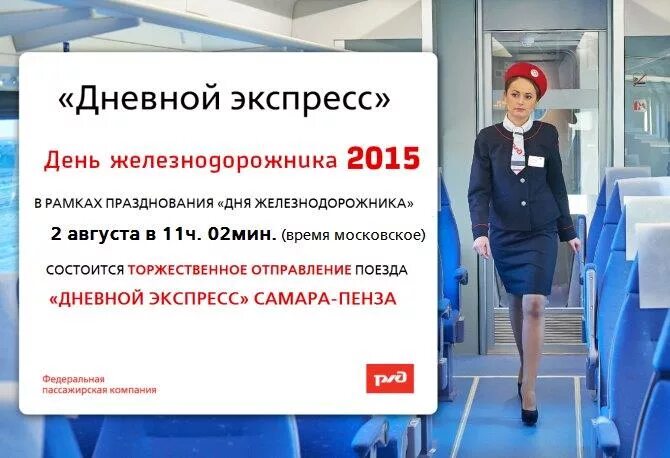 «Дневной экспресс»

День железнодорожника 2015

В РАМКАХ ПРАЗДНОВАНИЯ «ДНЯ ЖЕЛЕЗНОДОРОЖНИКА»

2 августа в 11ч. 02мин. (время московское)

СОСТОИТСЯ ТОРЖЕСТВЕННОЕ ОТПРАВЛЕНИЕ ПОЕЗДА

«ДНЕВНОЙ ЭКСПРЕСС» САМАРА-ПЕНЗА

Федеральная пассажирская компания

РЖД